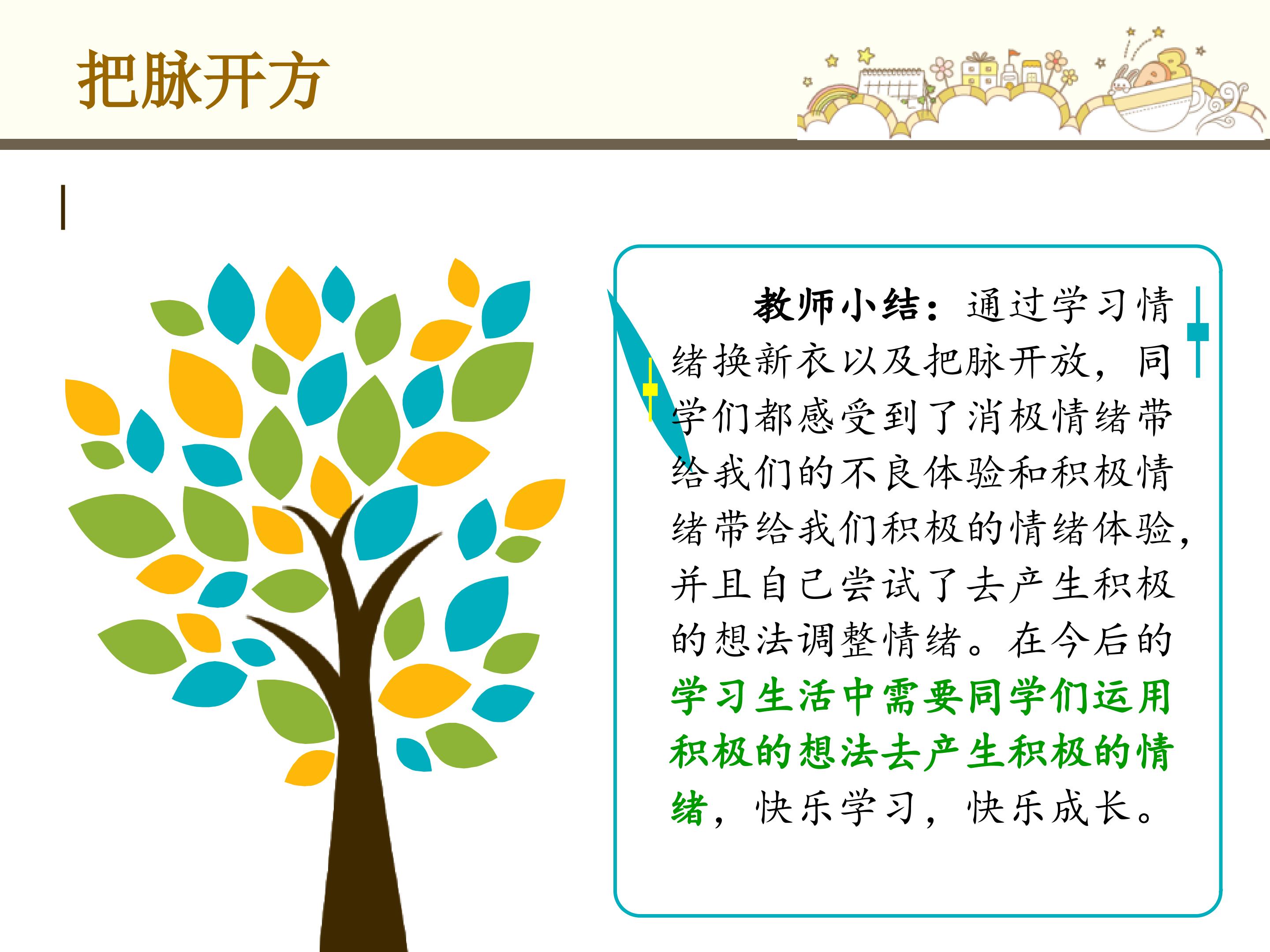 把脉开方

教师小结：通过学习情绪换新衣以及把脉开放，同学们都感受到了消极情绪带给我们的不良体验和积极情绪带给我们积极的情绪体验，并且自己尝试了去产生积极的想法调整情绪。在今后的学习生活中需要同学们运用积极的想法去产生积极的情绪，快乐学习，快乐成长。